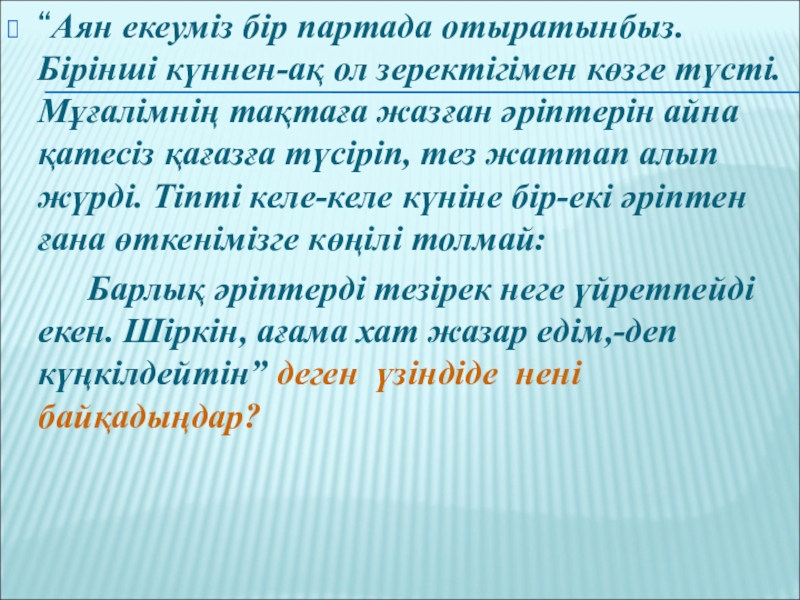 “Аян екеуміз бір партада отыратынбыз. Бірінші күннен-ақ ол зеректігімен көзге түсті. Мұғалімнің тақтаға жазған әріптерін айна қатесіз қағазға түсіріп, тез жаттап алып жүрді. Тіпті келе-келе күніне бір-екі әріптен ғана өткенімізге көңілі толмай:

Барлық әріптерді тезірек неге үйретпейді екен. Шіркін, ағама хат жазар едім,-деп күңкілдейтін” деген үзіндіде нені байқадыңдар?